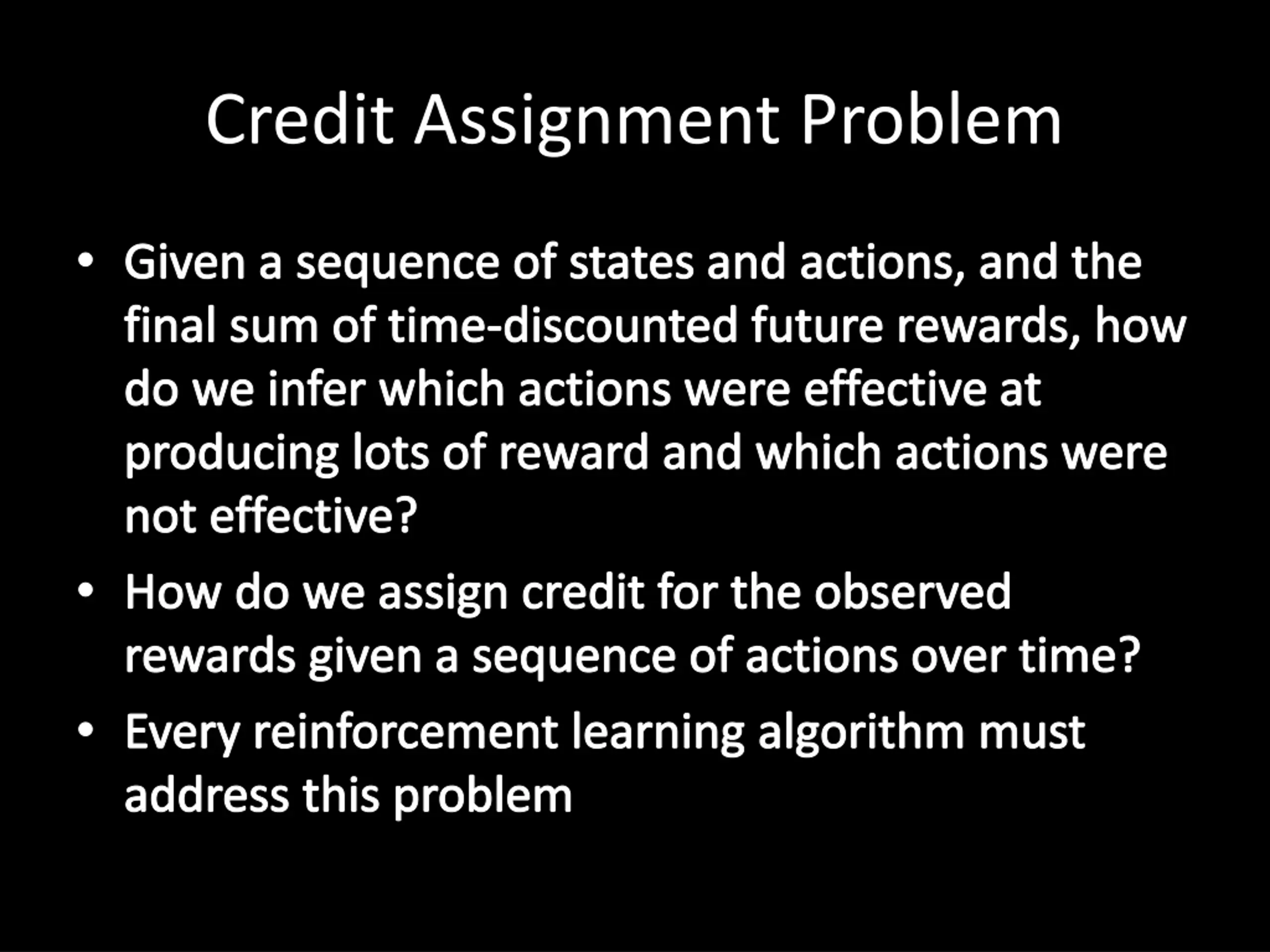 Credit Assignment Problem

• Given a sequence of states and actions, and the final sum of time-discounted future rewards, how do we infer which actions were effective at producing lots of reward and which actions were not effective?

• How do we assign credit for the observed rewards given a sequence of actions over time?

• Every reinforcement learning algorithm must address this problem